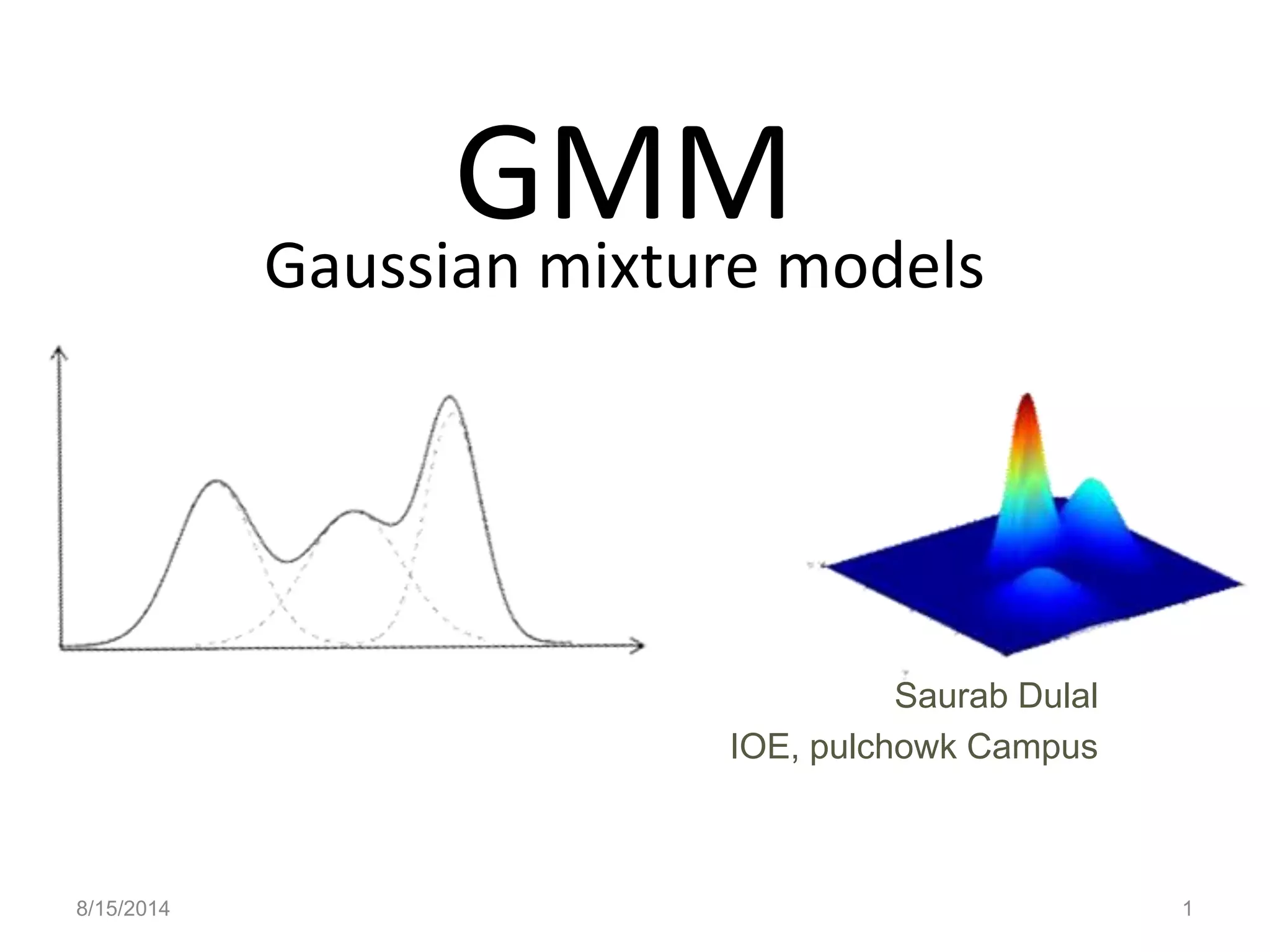 GMM
Gaussian mixture models

Saurab Dulal
IOE, pulchowk Campus

8/15/2014

1